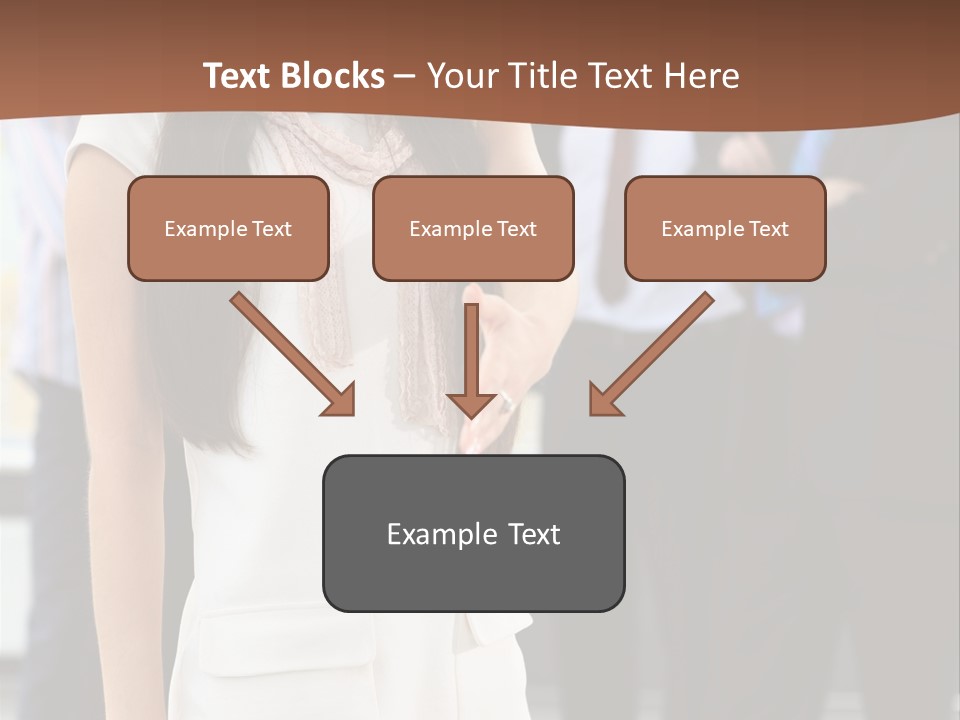 Text Blocks – Your Title Text Here

Example Text

Example Text

Example Text

Example Text